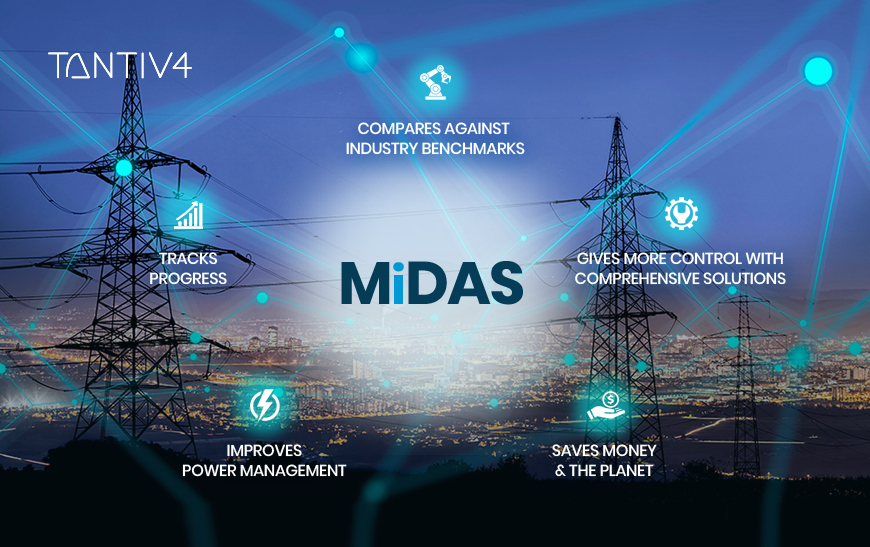 TANTIV4

COMPARES AGAINST INDUSTRY BENCHMARKS

TRACKS PROGRESS

MiDAS

GIVES MORE CONTROL WITH COMPREHENSIVE SOLUTIONS

IMPROVES POWER MANAGEMENT

SAVES MONEY & THE PLANET